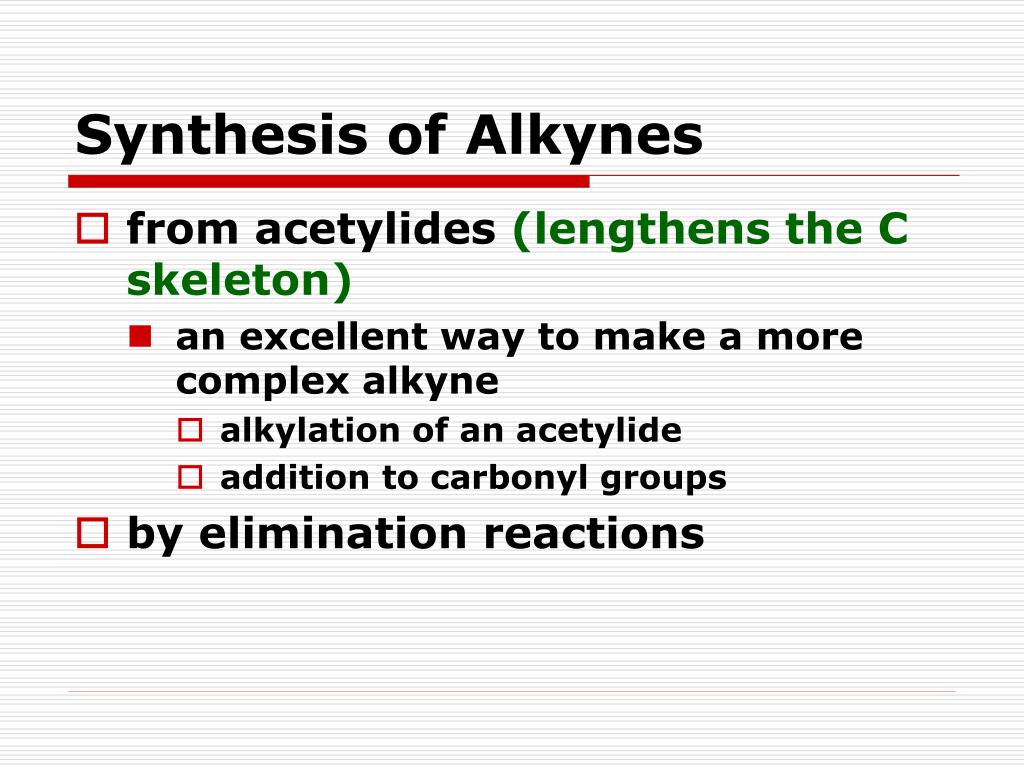 Synthesis of Alkynes

from acetylides (lengthens the C skeleton)

an excellent way to make a more complex alkyne

alkylation of an acetylide

addition to carbonyl groups

by elimination reactions